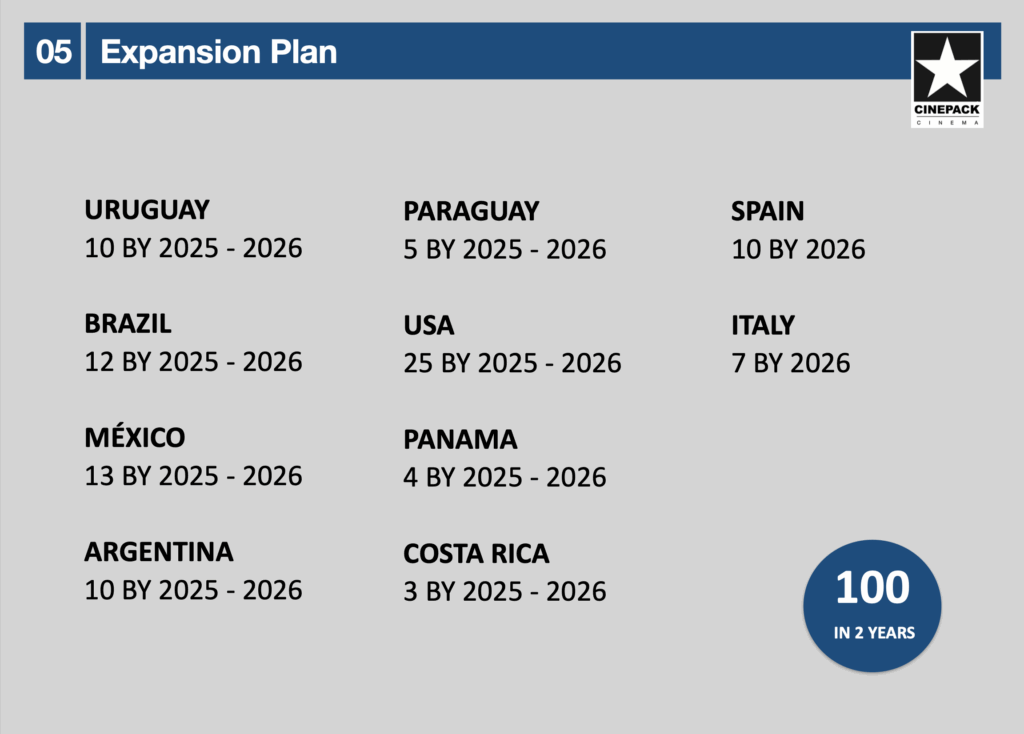 05 Expansion Plan

CINEPACK
CINEMA

URUGUAY
10 BY 2025 - 2026

BRAZIL
12 BY 2025 - 2026

MÉXICO
13 BY 2025 - 2026

ARGENTINA
10 BY 2025 - 2026

PARAGUAY
5 BY 2025 - 2026

USA
25 BY 2025 - 2026

PANAMA
4 BY 2025 - 2026

COSTA RICA
3 BY 2025 - 2026

SPAIN
10 BY 2026

ITALY
7 BY 2026

100
IN 2 YEARS